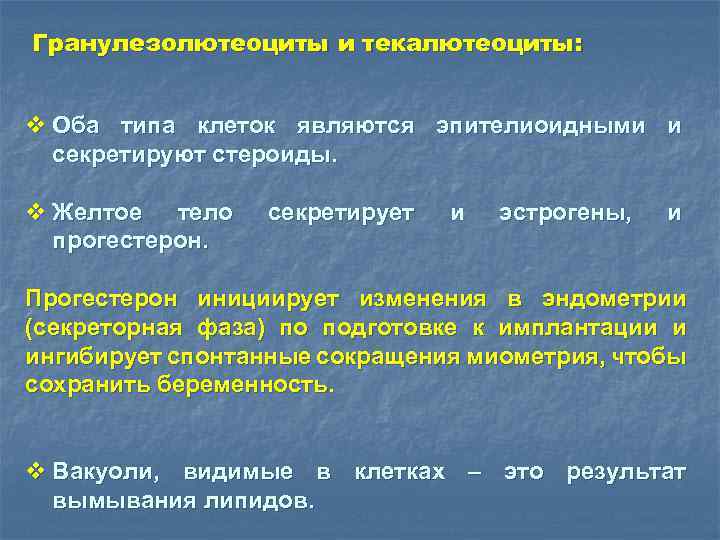 Гранулезолютеоциты и текалютеоциты:

❖ Оба типа клеток являются эпителиоидными и секретируют стероиды.

❖ Желтое тело секретирует и эстрогены, и прогестерон.

Прогестерон инициирует изменения в эндометрии (секреторная фаза) по подготовке к имплантации и ингибирует спонтанные сокращения миометрия, чтобы сохранить беременность.

❖ Вакуоли, видимые в клетках – это результат вымывания липидов.